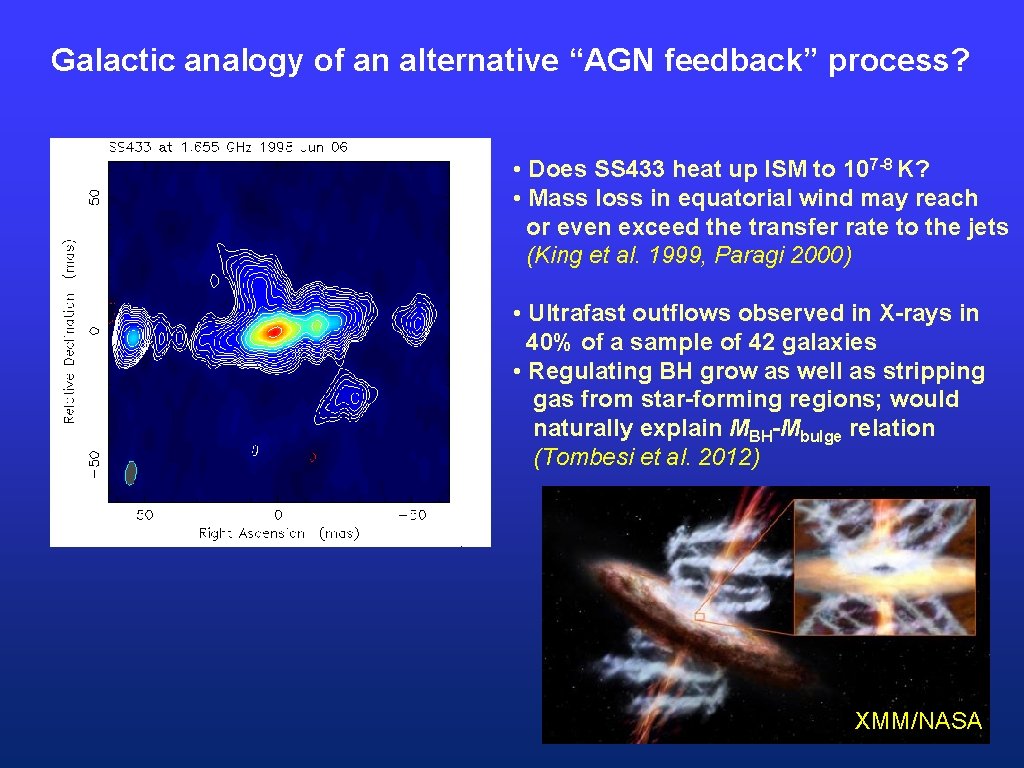 Galactic analogy of an alternative “AGN feedback” process?

SS433 at 1.655 GHz 1998 Jun 06

Relative Declination (mas)

50

0

−50

50

0

−50

Right Ascension (mas)

• Does SS433 heat up ISM to $10^{7-8}$ K?
• Mass loss in equatorial wind may reach or even exceed the transfer rate to the jets (King et al. 1999, Paragi 2000)

• Ultrafast outflows observed in X-rays in 40% of a sample of 42 galaxies
• Regulating BH grow as well as stripping gas from star-forming regions; would naturally explain $M_{BH}$-$M_{bulge}$ relation (Tombesi et al. 2012)

XMM/NASA